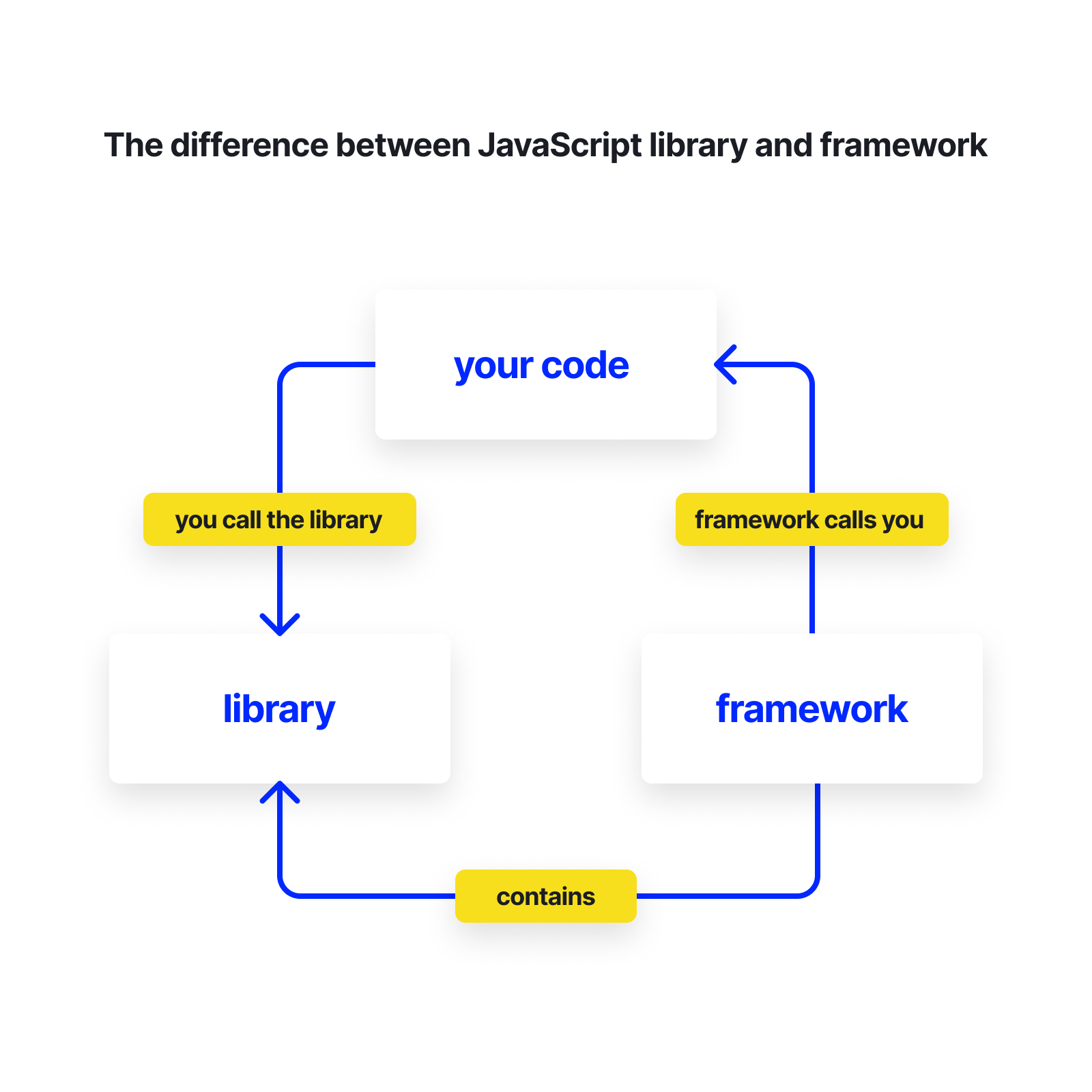 The difference between JavaScript library and framework

your code

you call the library

framework calls you

library

framework

contains